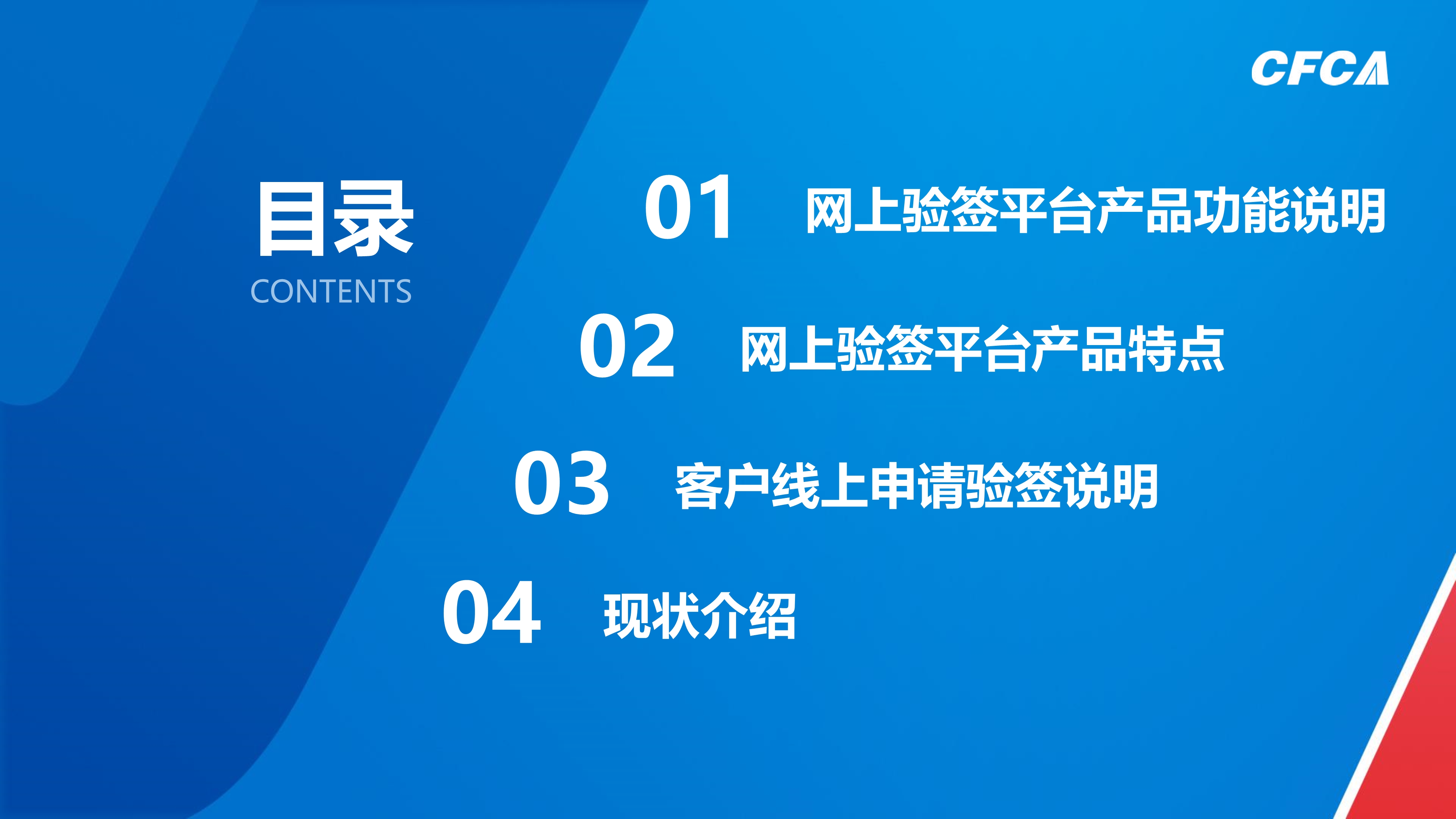 CFCA

目录
CONTENTS

01 网上验签平台产品功能说明

02 网上验签平台产品特点

03 客户线上申请验签说明

04 现状介绍